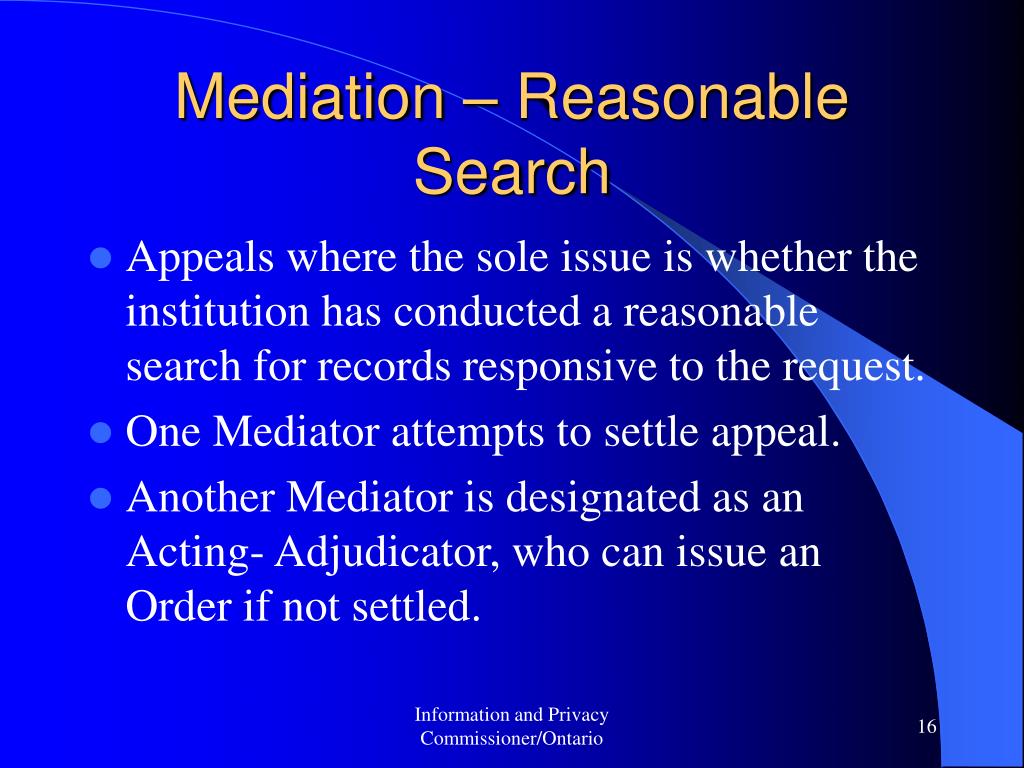 Mediation – Reasonable Search

- Appeals where the sole issue is whether the institution has conducted a reasonable search for records responsive to the request.
- One Mediator attempts to settle appeal.
- Another Mediator is designated as an Acting- Adjudicator, who can issue an Order if not settled.

Information and Privacy Commissioner/Ontario

16